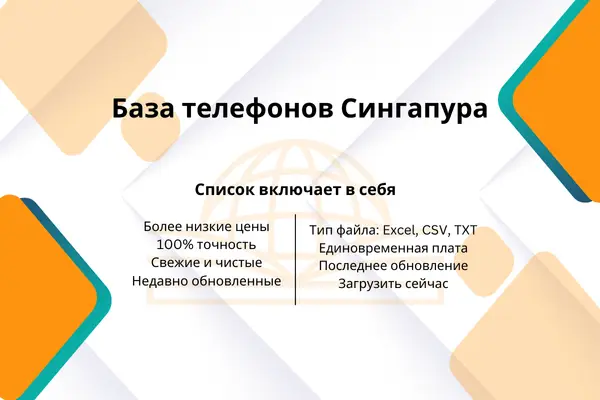 База телефонов Сингапура

Список включает в себя

Более низкие цены
100% точность
Свежие и чистые
Недавно обновленные

Тип файла: Excel, CSV, TXT
Единовременная плата
Последнее обновление
Загрузить сейчас